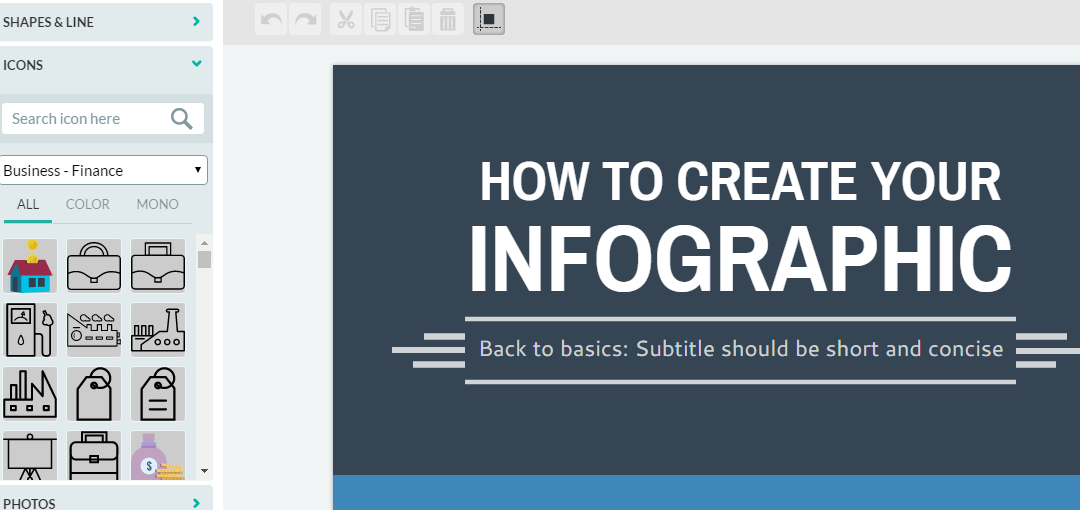 SHAPES & LINE

ICONS

Search icon here

Business - Finance

ALL COLOR MONO

PHOTOS

HOW TO CREATE YOUR
INFOGRAPHIC

Back to basics: Subtitle should be short and concise